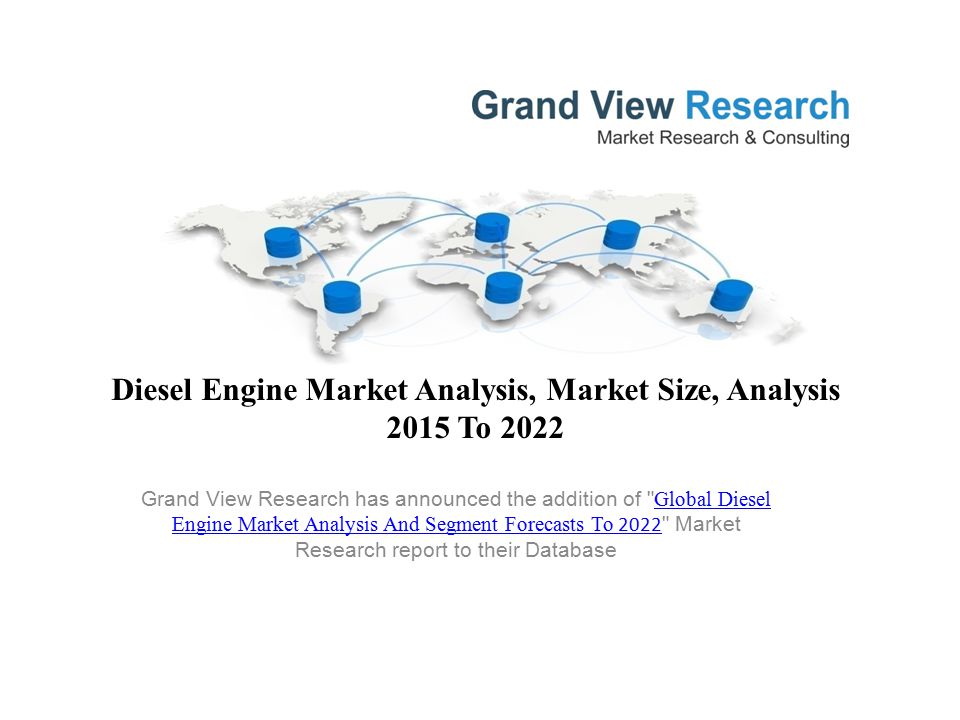 Grand View Research
Market Research & Consulting

Diesel Engine Market Analysis, Market Size, Analysis 2015 To 2022

Grand View Research has announced the addition of "Global Diesel Engine Market Analysis And Segment Forecasts To 2022" Market Research report to their Database